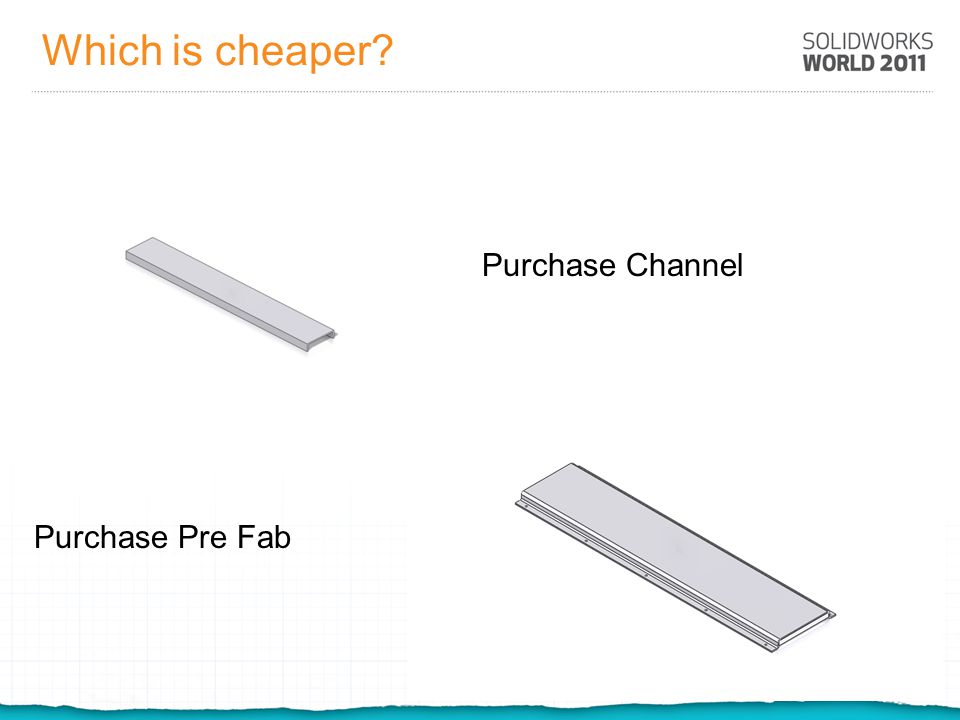 Which is cheaper?

SOLIDWORKS
WORLD 2011

Purchase Channel

Purchase Pre Fab